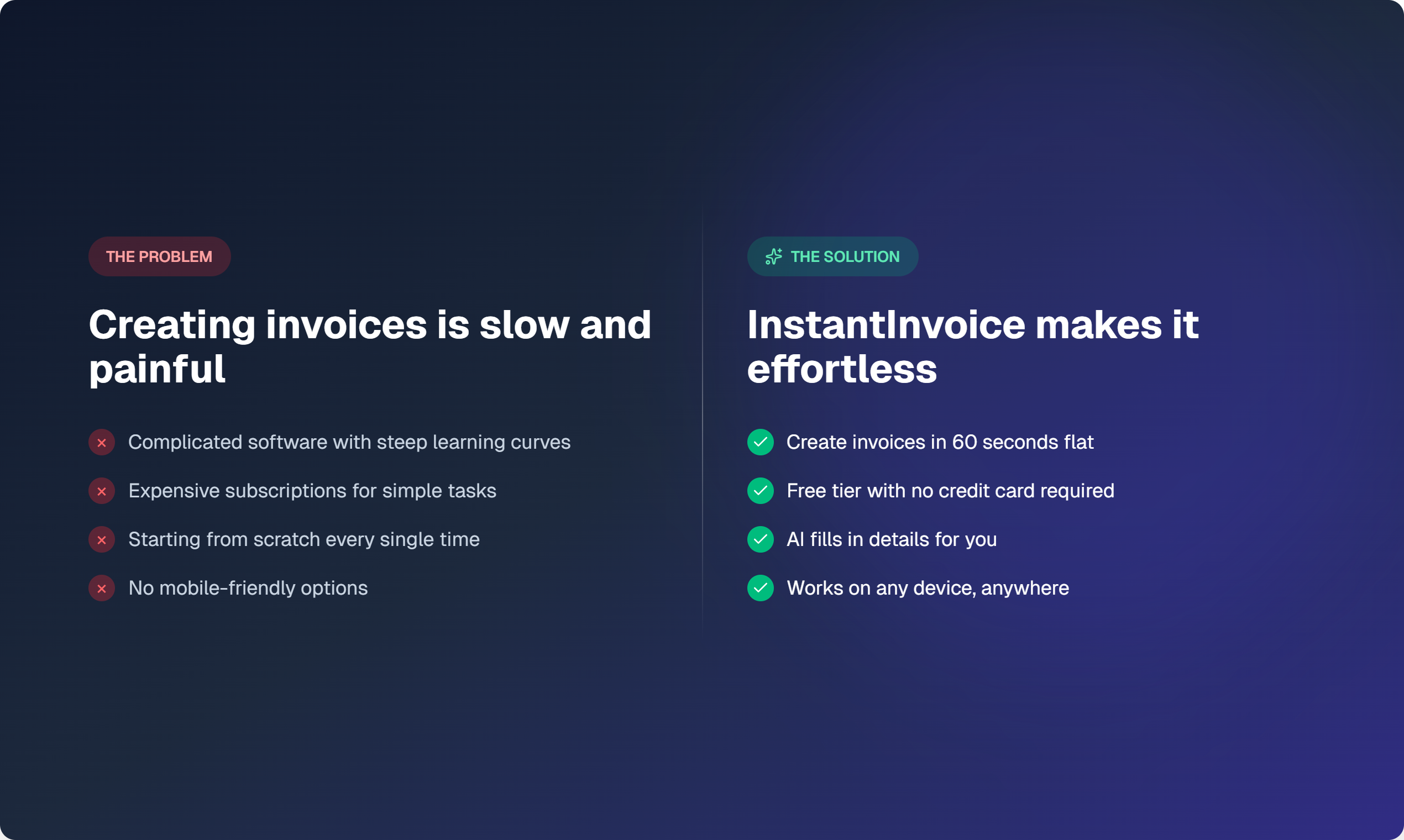 THE PROBLEM

Creating invoices is slow and painful

Complicated software with steep learning curves

Expensive subscriptions for simple tasks

Starting from scratch every single time

No mobile-friendly options

THE SOLUTION

InstantInvoice makes it effortless

Create invoices in 60 seconds flat

Free tier with no credit card required

AI fills in details for you

Works on any device, anywhere